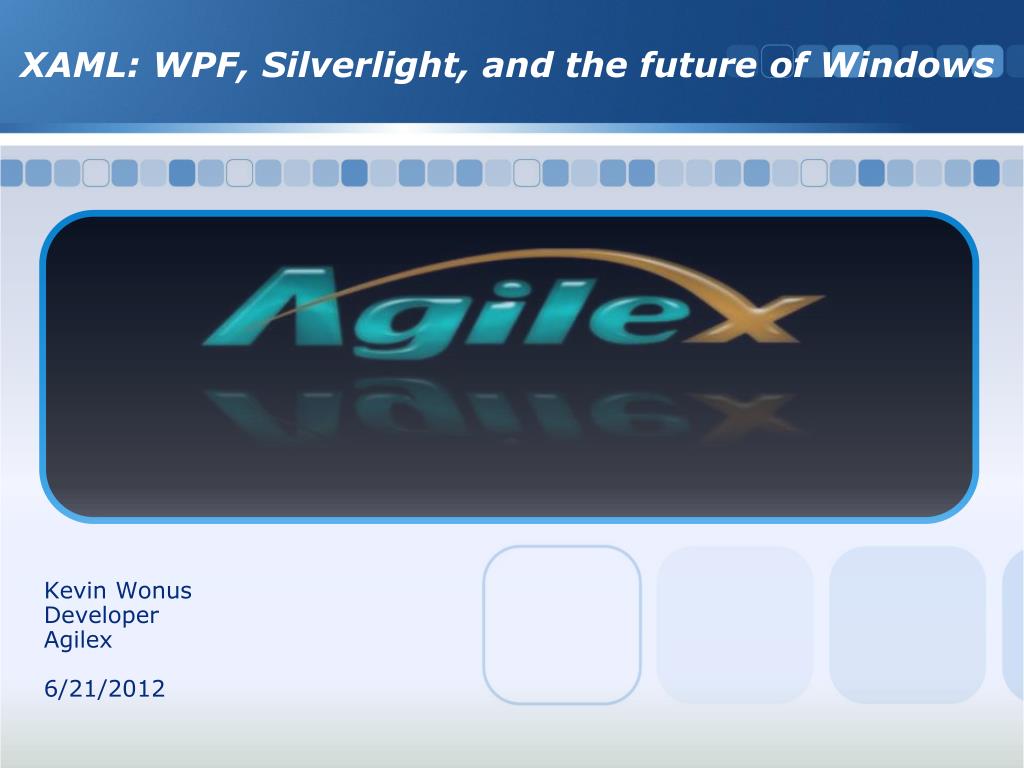 XAML: WPF, Silverlight, and the future of Windows

Agilex

Kevin Wonus
Developer
Agilex

6/21/2012